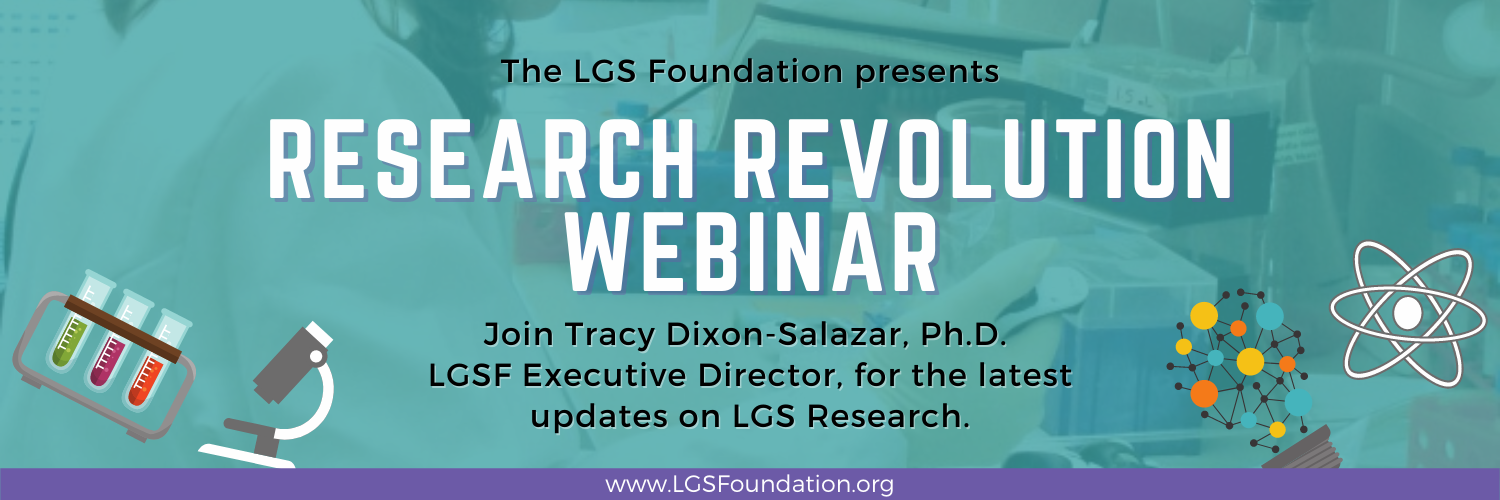 The LGS Foundation presents

RESEARCH REVOLUTION WEBINAR

Join Tracy Dixon-Salazar, Ph.D. LGSF Executive Director, for the latest updates on LGS Research.

www.LGSFoundation.org